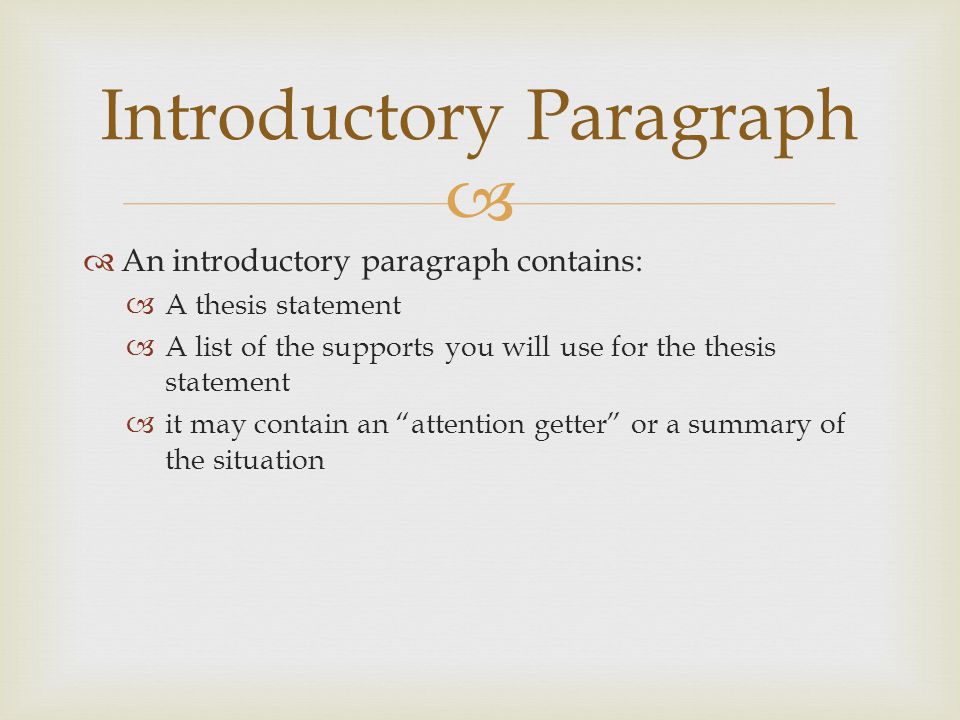 Introductory Paragraph

An introductory paragraph contains:

A thesis statement

A list of the supports you will use for the thesis statement

it may contain an “attention getter” or a summary of the situation